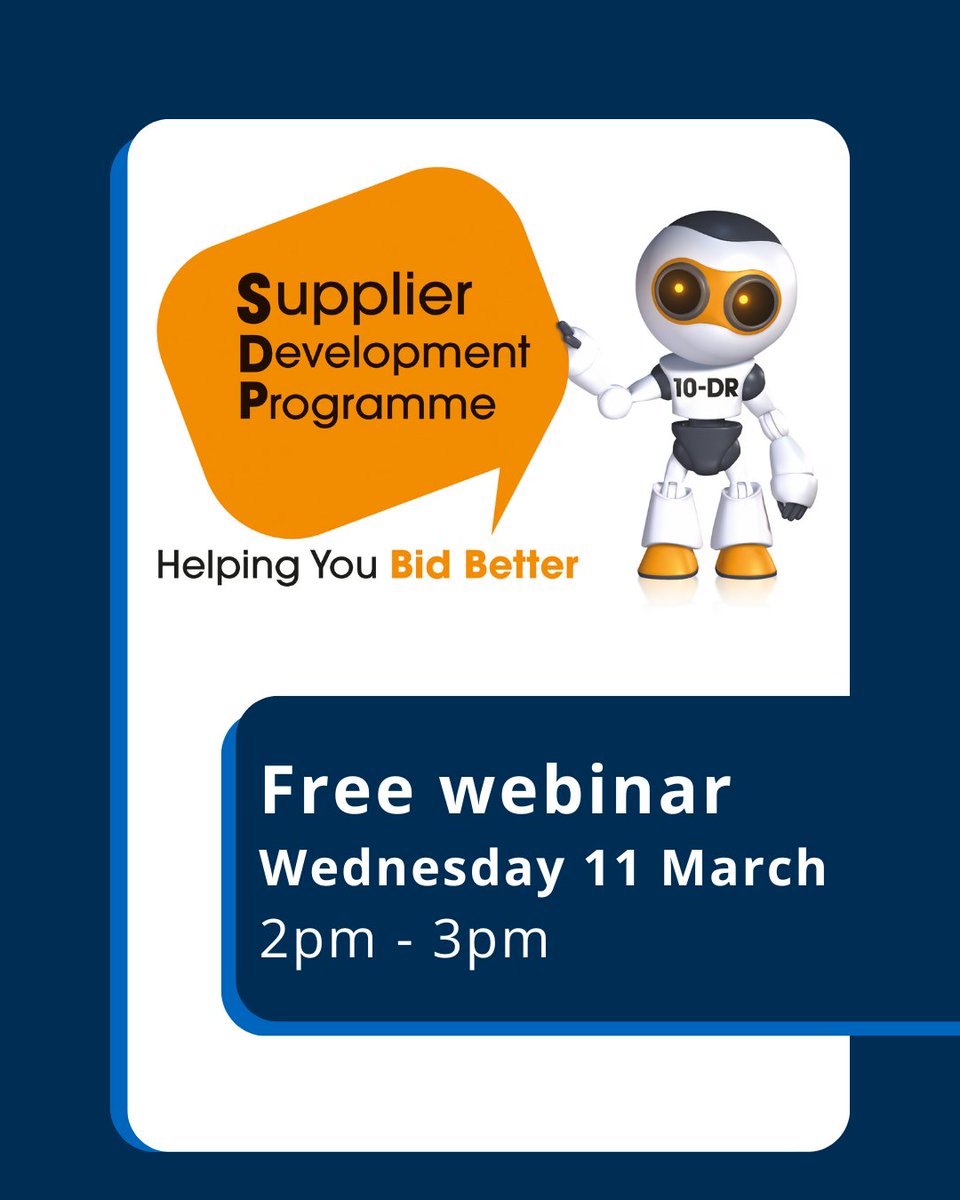 Supplier
Development
Programme

10-DR

Helping You Bid Better

Free webinar
Wednesday 11 March
2pm - 3pm